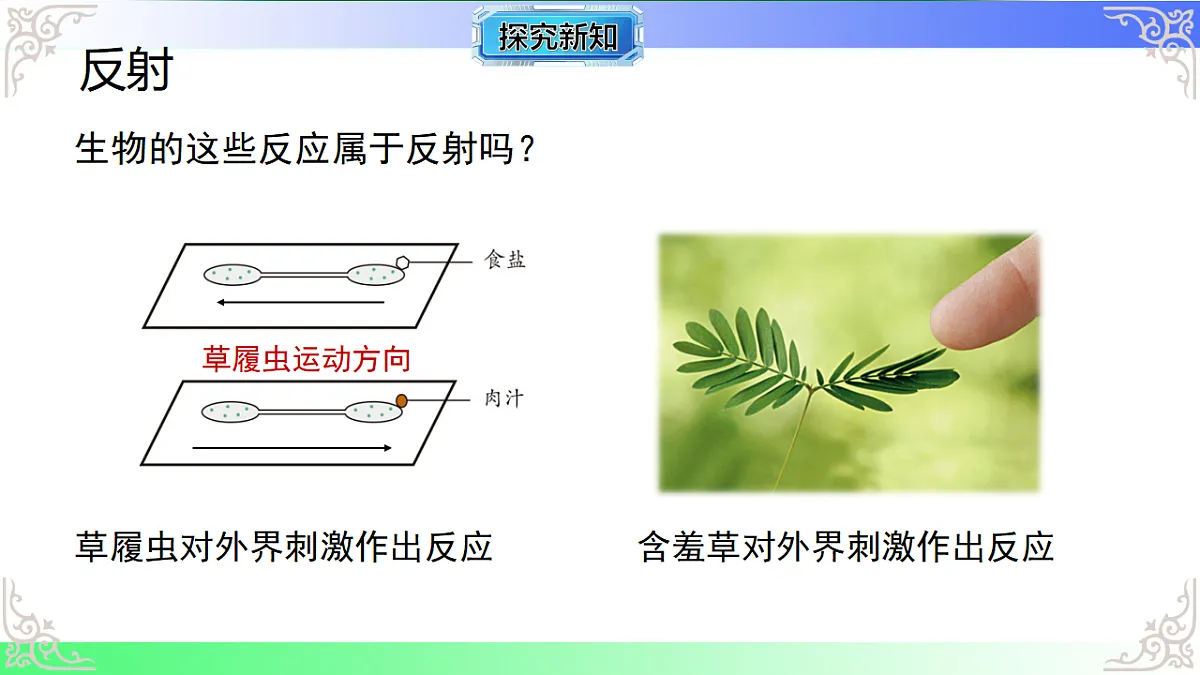 探究新知

反射

生物的这些反应属于反射吗？

食盐

草履虫运动方向

肉汁

草履虫对外界刺激作出反应

含羞草对外界刺激作出反应